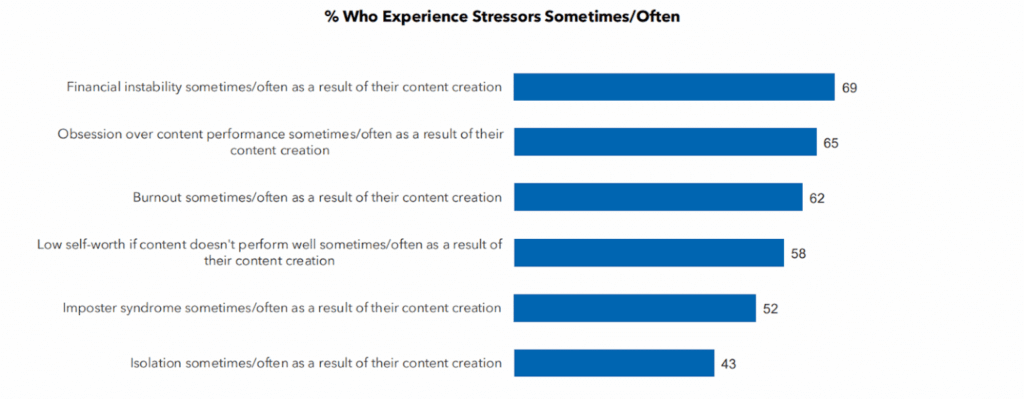 % Who Experience Stressors Sometimes/Often

Financial instability sometimes/often as a result of their content creation 69

Obsession over content performance sometimes/often as a result of their content creation 65

Burnout sometimes/often as a result of their content creation 62

Low self-worth if content doesn't perform well sometimes/often as a result of their content creation 58

Imposter syndrome sometimes/often as a result of their content creation 52

Isolation sometimes/often as a result of their content creation 43